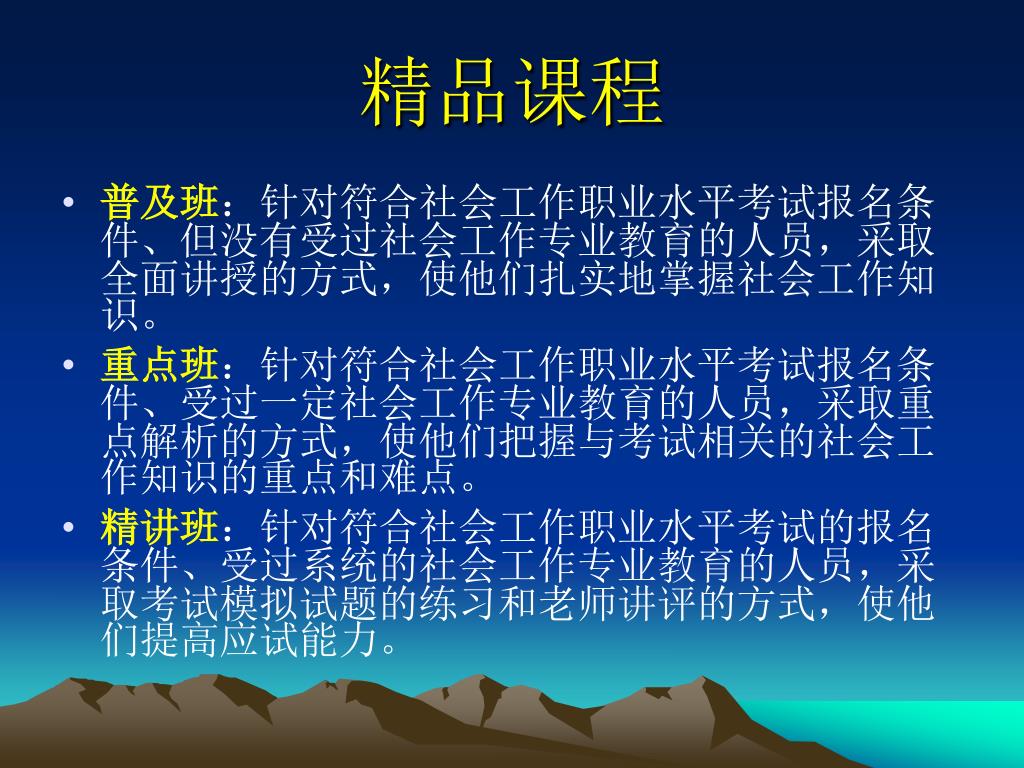 精品课程

• 普及班：针对符合社会工作职业水平考试报名条件、但没有受过社会工作专业教育的人员，采取全面讲授的方式，使他们扎实地掌握社会工作知识。

• 重点班：针对符合社会工作职业水平考试报名条件、受过一定社会工作专业教育的人员，采取重点解析的方式，使他们把握与考试相关的社会工作知识的重点和难点。

• 精讲班：针对符合社会工作职业水平考试的报名条件、受过系统的社会工作专业教育的人员，采取考试模拟试题的练习和老师讲评的方式，使他们提高应试能力。